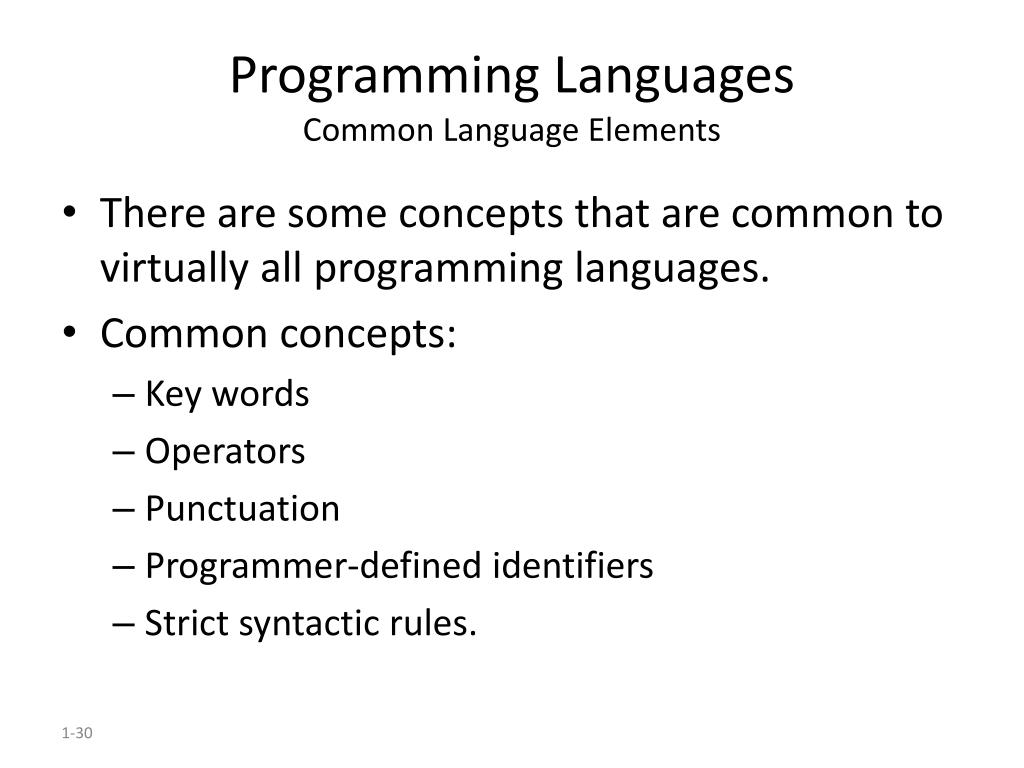 Programming Languages
Common Language Elements

• There are some concepts that are common to virtually all programming languages.
• Common concepts:
– Key words
– Operators
– Punctuation
– Programmer-defined identifiers
– Strict syntactic rules.

1-30